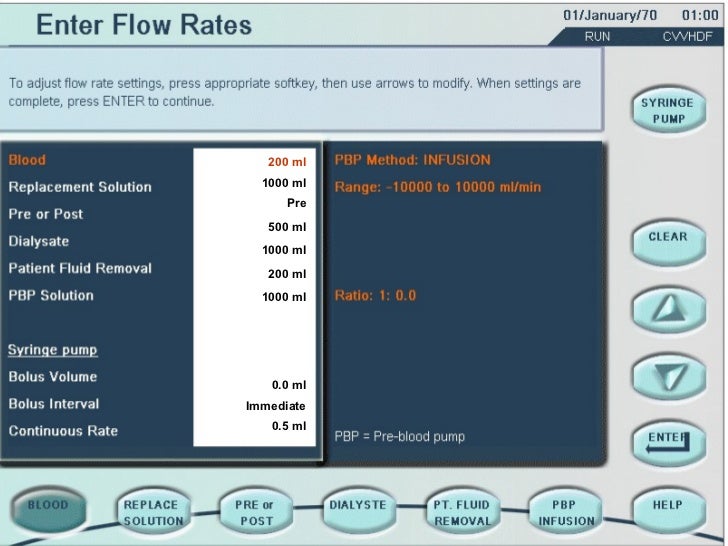 Enter Flow Rates

01/January/70 01:00
RUN CVVHDF

To adjust flow rate settings, press appropriate softkey, then use arrows to modify. When settings are complete, press ENTER to continue.

SYRINGE PUMP

| | |
|---|---|
| Blood | 200 ml |
| Replacement Solution | 1000 ml |
| Pre or Post | Pre |
| Dialysate | 500 ml |
| Patient Fluid Removal | 1000 ml |
| PBP Solution | 200 ml |
| | 1000 ml |
| Syringe pump | |
| Bolus Volume | 0.0 ml |
| Bolus Interval | Immediate |
| Continuous Rate | 0.5 ml |

PBP Method: INFUSION
Range: -10000 to 10000 ml/min

Ratio: 1: 0.0

PBP = Pre-blood pump

CLEAR

ENTER

BLOOD
REPLACE SOLUTION
PRE or POST
DIALYSTE
PT. FLUID REMOVAL
PBP INFUSION
HELP